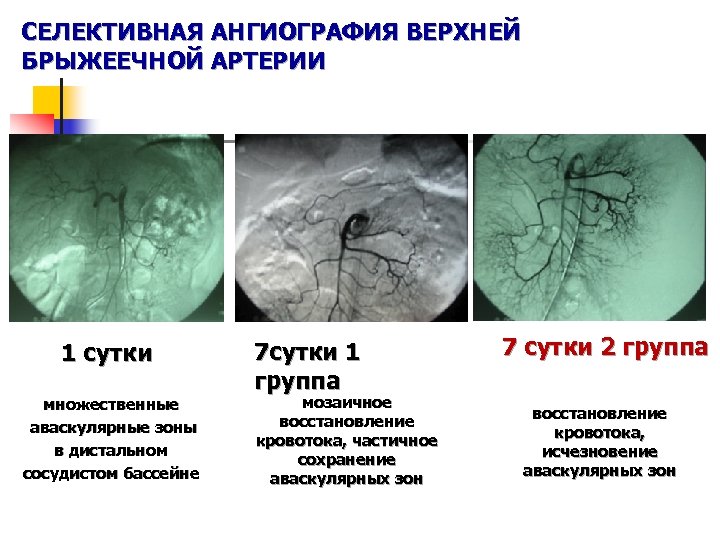 СЕЛЕКТИВНАЯ АНГИОГРАФИЯ ВЕРХНЕЙ БРЫЖЕЕЧНОЙ АРТЕРИИ

1 сутки

множественные аваскулярные зоны в дистальном сосудистом бассейне

7сутки 1 группа

мозаичное восстановление кровотока, частичное сохранение аваскулярных зон

7 сутки 2 группа

восстановление кровотока, исчезновение аваскулярных зон